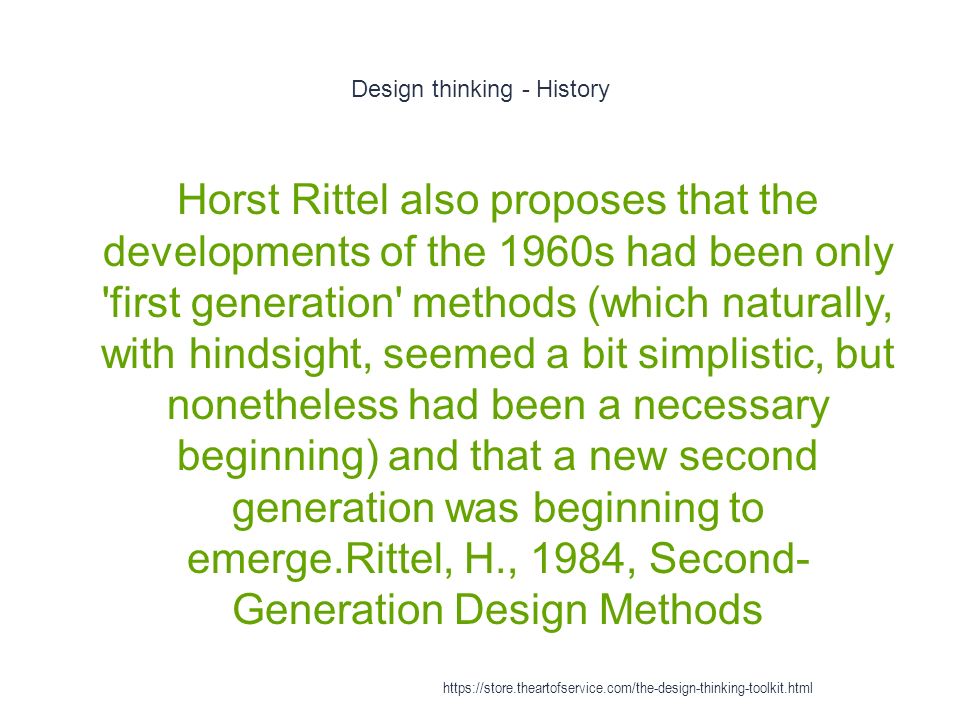 Design thinking - History

Horst Rittel also proposes that the developments of the 1960s had been only 'first generation' methods (which naturally, with hindsight, seemed a bit simplistic, but nonetheless had been a necessary beginning) and that a new second generation was beginning to emerge.Rittel, H., 1984, Second-Generation Design Methods

https://store.theartofservice.com/the-design-thinking-toolkit.html